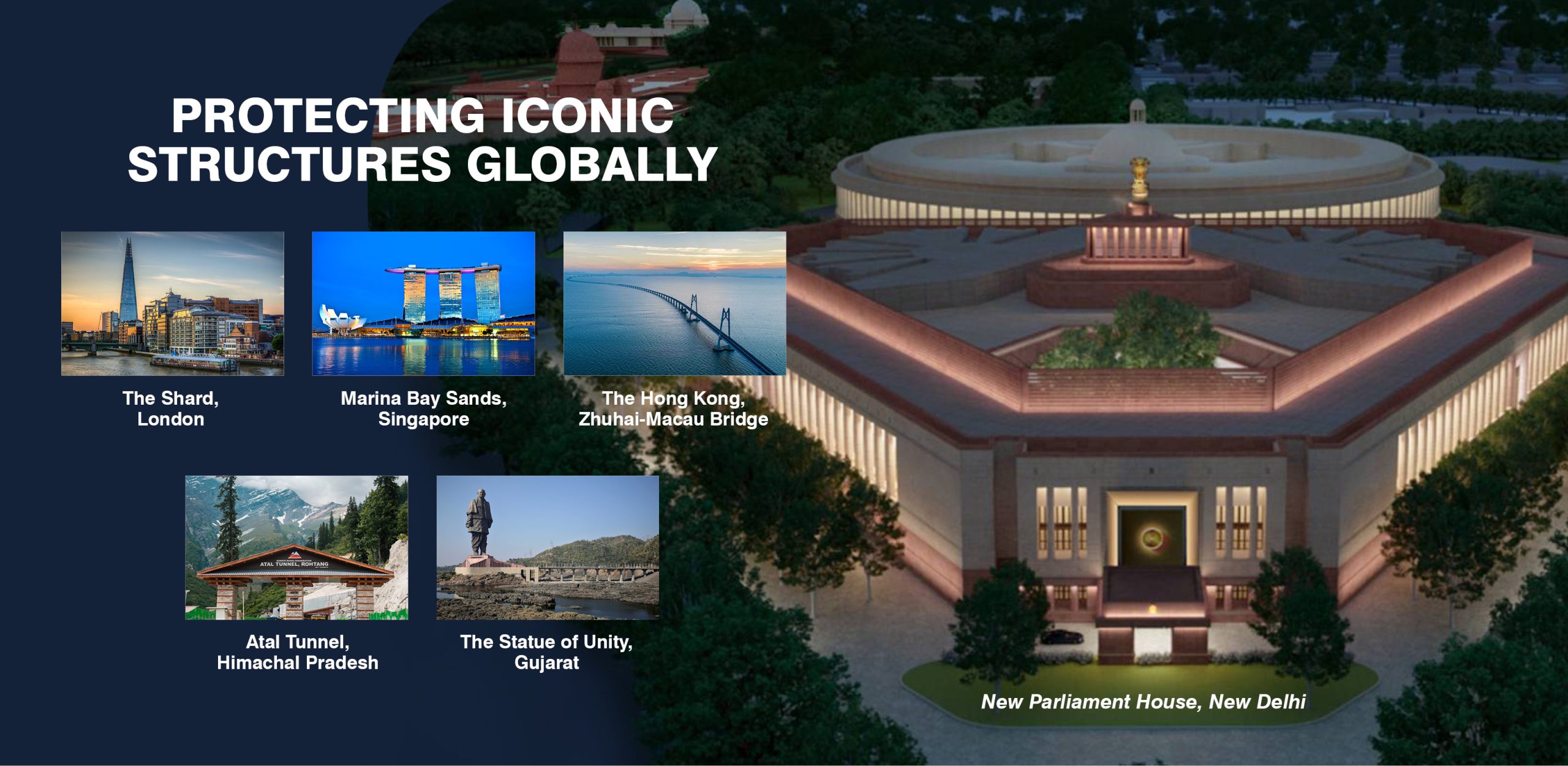 PROTECTING ICONIC STRUCTURES GLOBALLY

The Shard, London

Marina Bay Sands, Singapore

The Hong Kong, Zhuhai-Macau Bridge

ATAL TUNNEL, ROHTANG

Atal Tunnel, Himachal Pradesh

The Statue of Unity, Gujarat

New Parliament House, New Delhi